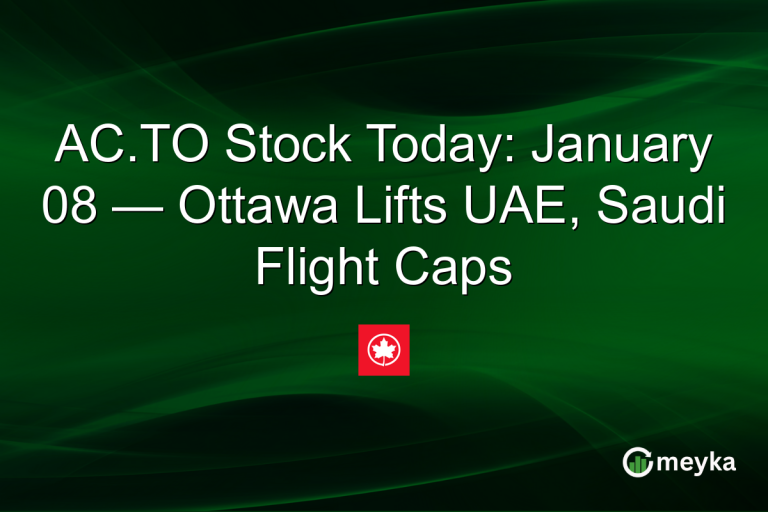 AC.TO Stock Today: January 08 — Ottawa Lifts UAE, Saudi Flight Caps

meyka